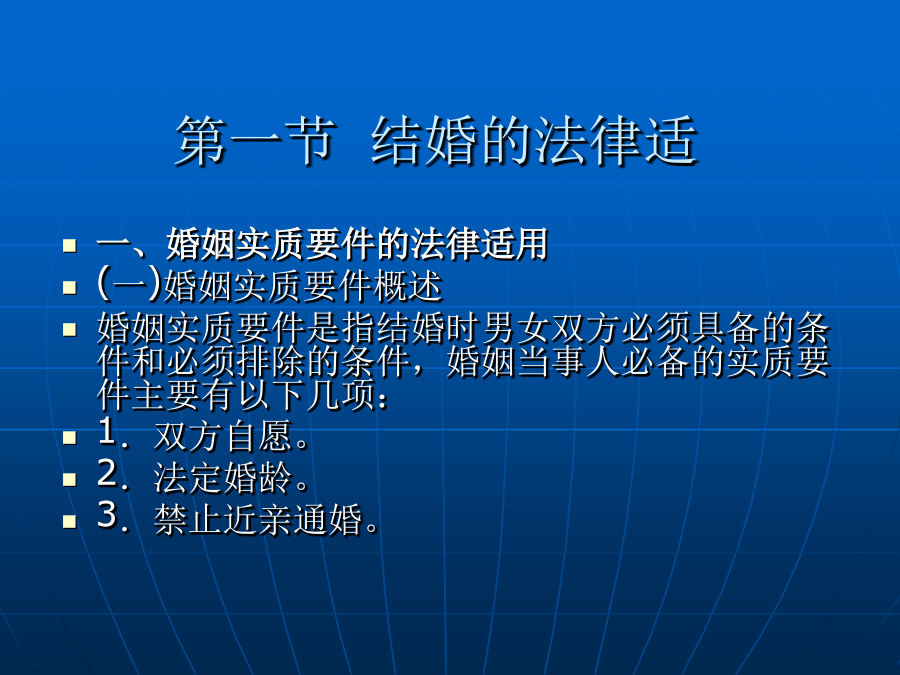 第一节 结婚的法律适

一、婚姻实质要件的法律适用

(一)婚姻实质要件概述

婚姻实质要件是指结婚时男女双方必须具备的条件和必须排除的条件，婚姻当事人必备的实质要件主要有以下几项：

1．双方自愿。

2．法定婚龄。

3．禁止近亲通婚。